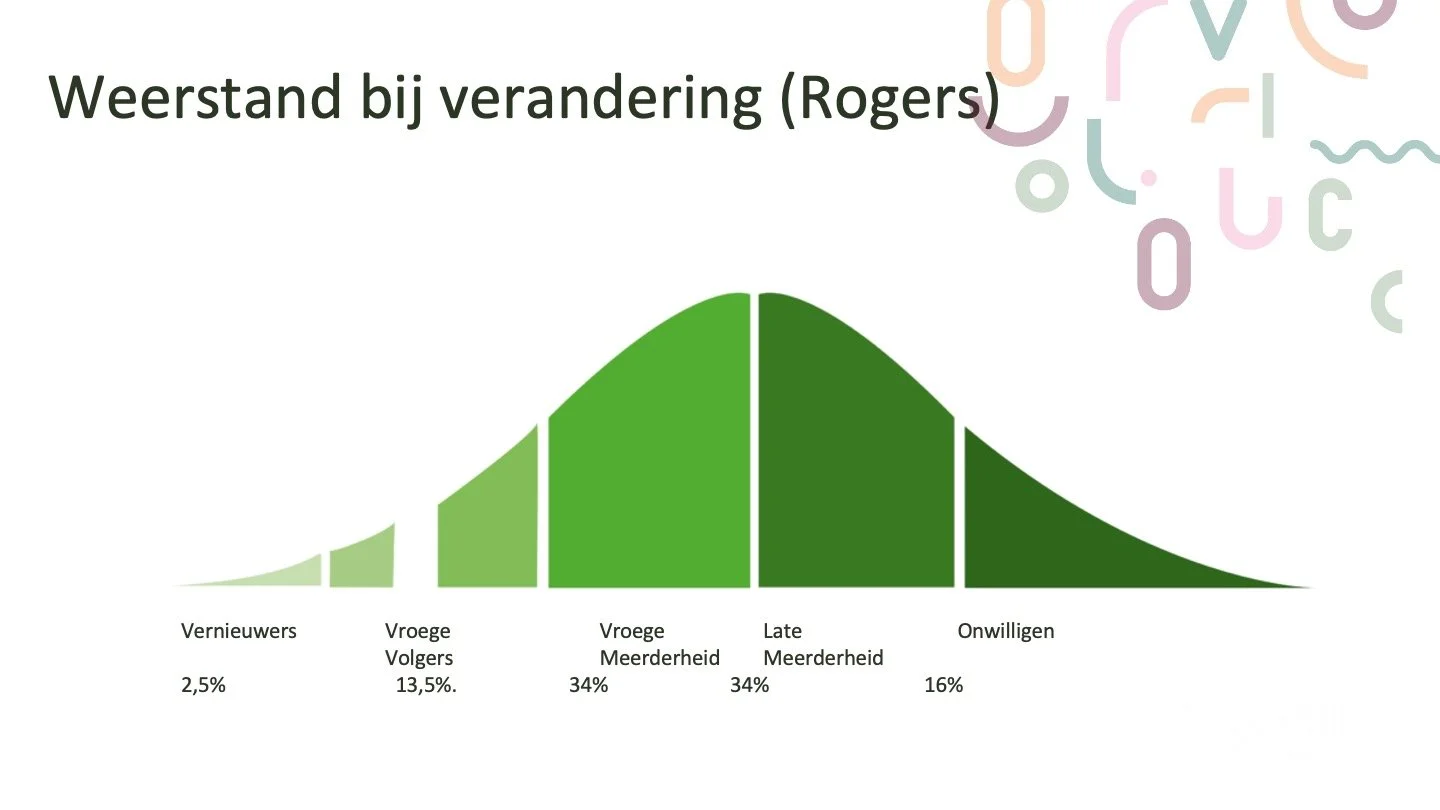 Weerstand bij verandering (Rogers)

Vernieuwers

Vroege Volgers

Vroege Meerderheid

Late Meerderheid

Onwilligen

2,5%

13,5%.

34%

34%

16%